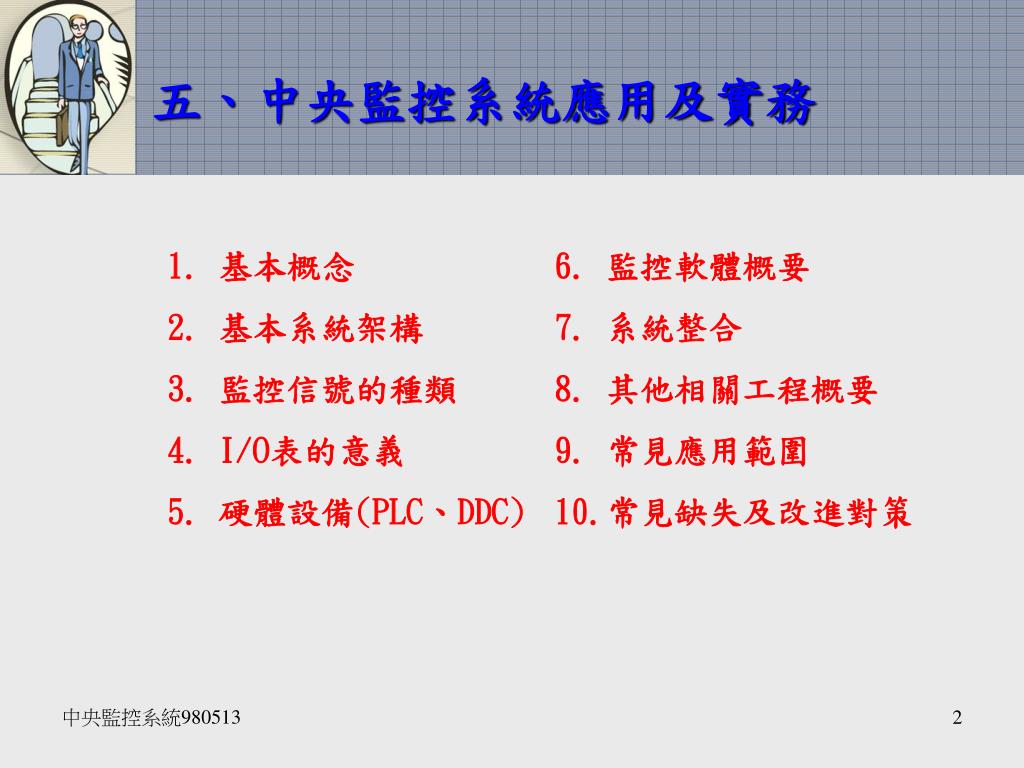 五、中央監控系統應用及實務

1. 基本概念
2. 基本系統架構
3. 監控信號的種類
4. I/O表的意義
5. 硬體設備(PLC、DDC)

6. 監控軟體概要
7. 系統整合
8. 其他相關工程概要
9. 常見應用範圍
10. 常見缺失及改進對策

中央監控系統980513

2